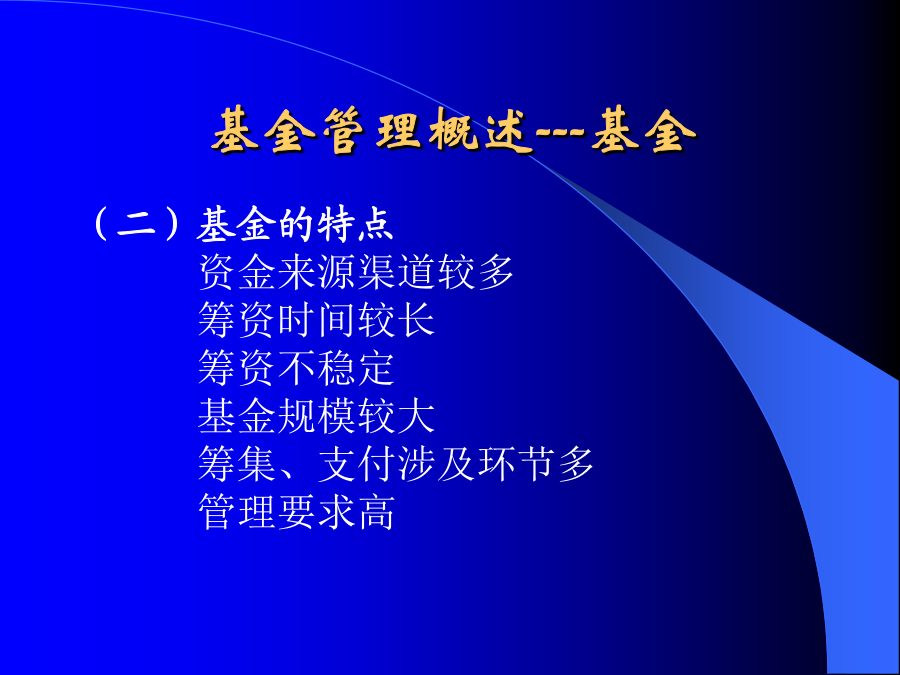 基金管理概述---基金

（二）基金的特点

资金来源渠道较多
筹资时间较长
筹资不稳定
基金规模较大
筹集、支付涉及环节多
管理要求高